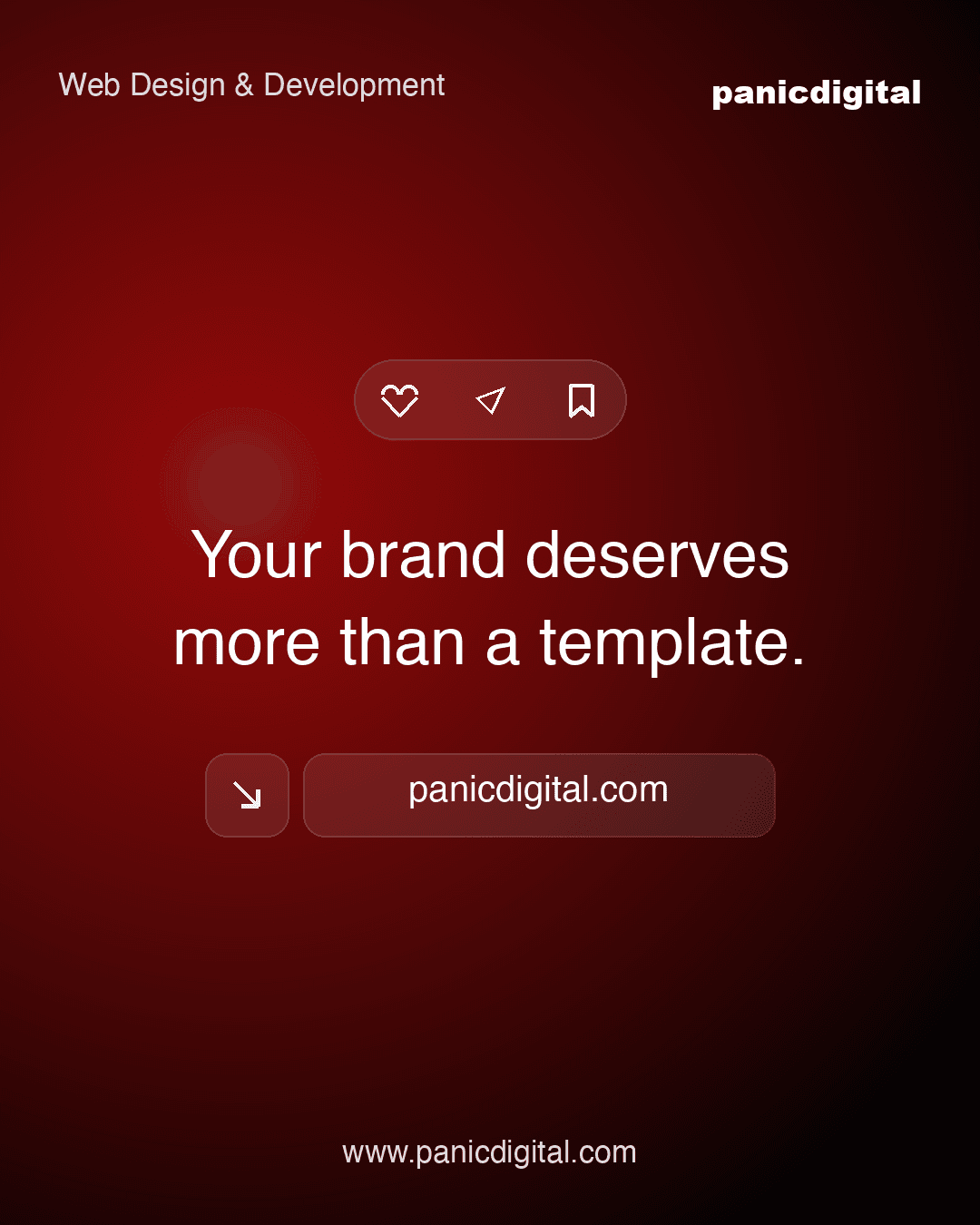 Web Design & Development

panicdigital

Your brand deserves more than a template.

panicdigital.com

www.panicdigital.com